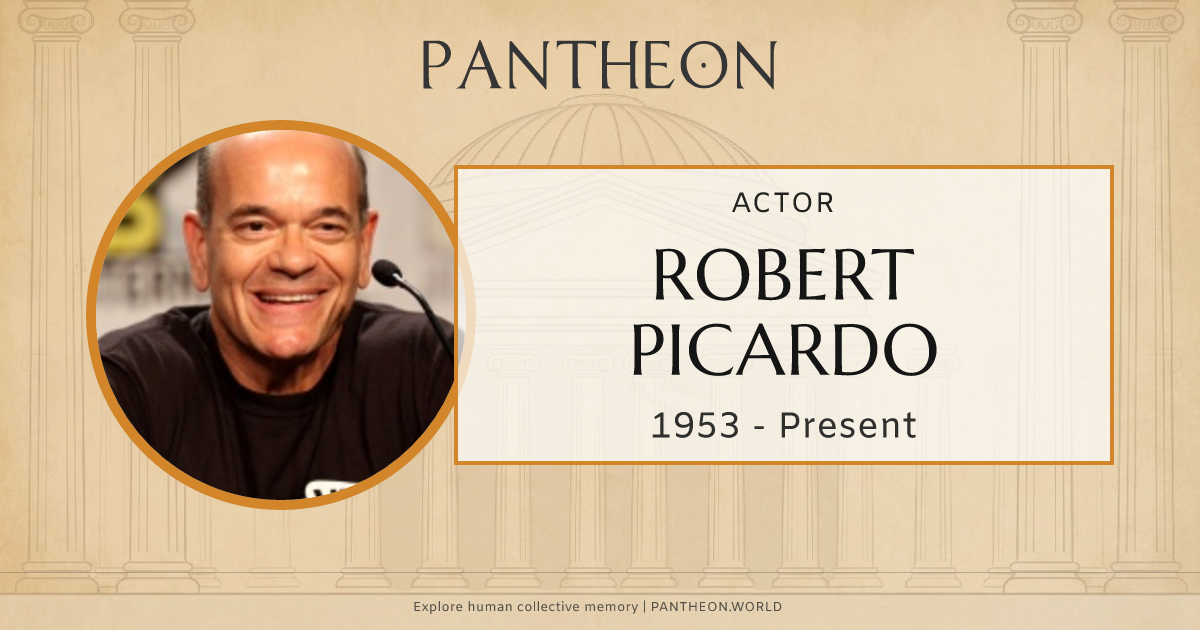 PANTHEON

ACTOR

ROBERT PICARDO

1953 - Present

Explore human collective memory | PANTHEON.WORLD